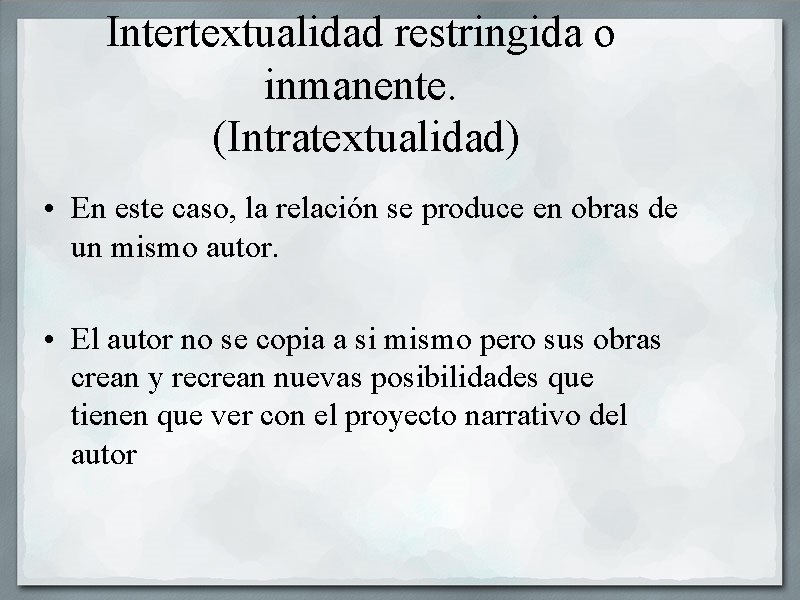 Intertextualidad restringida o inmanente. (Intratextualidad)

• En este caso, la relación se produce en obras de un mismo autor.

• El autor no se copia a si mismo pero sus obras crean y recrean nuevas posibilidades que tienen que ver con el proyecto narrativo del autor